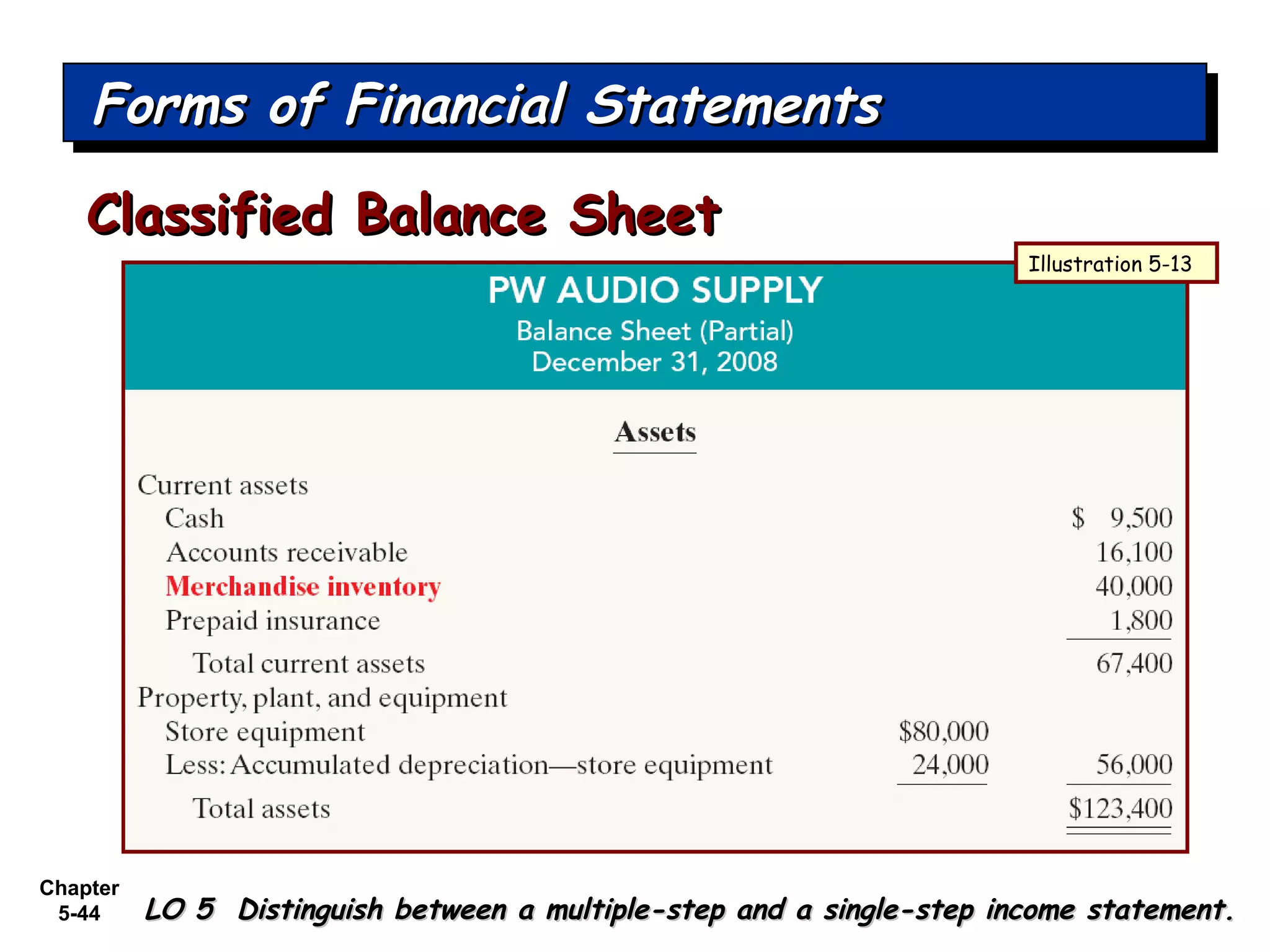 Forms of Financial Statements

Classified Balance Sheet

Illustration 5-13

PW AUDIO SUPPLY
Balance Sheet (Partial)
December 31, 2008

Assets

| | | |
|---|---|---|
| Current assets | | |
| Cash | | $ 9,500 |
| Accounts receivable | | 16,100 |
| Merchandise inventory | | 40,000 |
| Prepaid insurance | | 1,800 |
| Total current assets | | 67,400 |
| Property, plant, and equipment | | |
| Store equipment | $80,000 | |
| Less: Accumulated depreciation—store equipment | 24,000 | 56,000 |
| Total assets | | $123,400 |

Chapter 5-44

LO 5 Distinguish between a multiple-step and a single-step income statement.